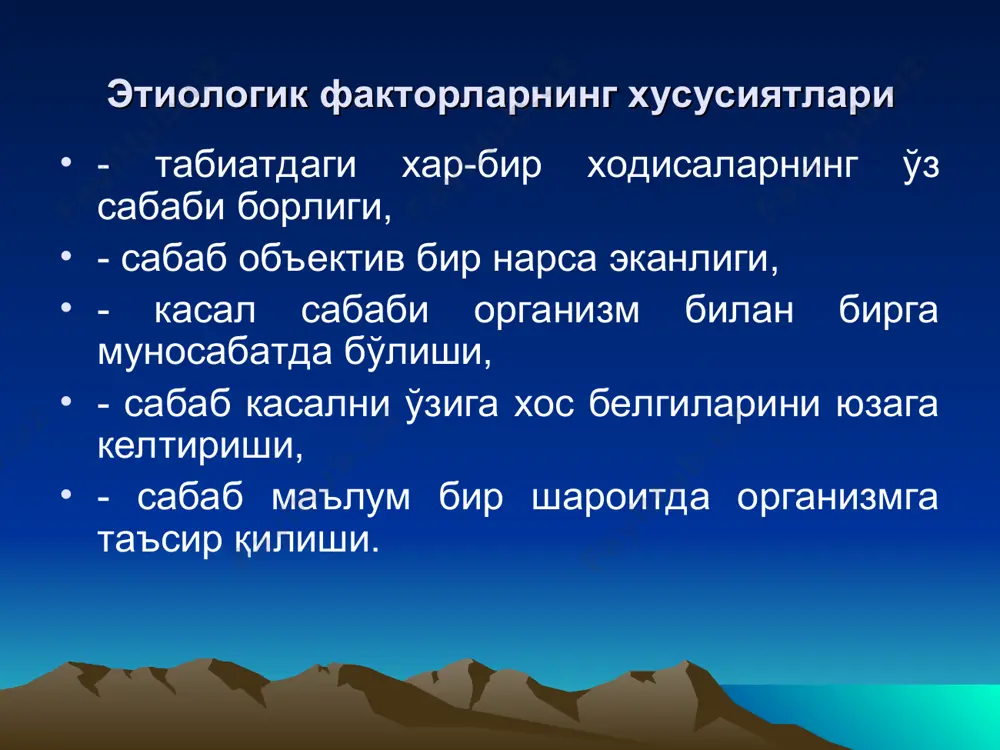 Этиологик факторларнинг хусусиятлари

• - табиатдаги хар-бир ходисаларнинг ўз сабаби борлиги,
• - сабаб объектив бир нарса эканлиги,
• - касал сабаби организм билан бирга муносабатда бўлиши,
• - сабаб касални ўзига хос белгиларини юзага келтириши,
• - сабаб маълум бир шароитда организмга таъсир қилиши.